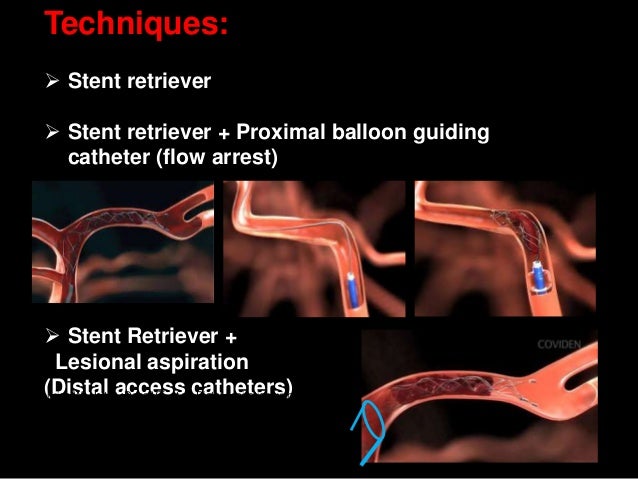 Techniques:

➢ Stent retriever

➢ Stent retriever + Proximal balloon guiding catheter (flow arrest)

➢ Stent Retriever + Lesional aspiration (Distal access catheters)

COVIDEN